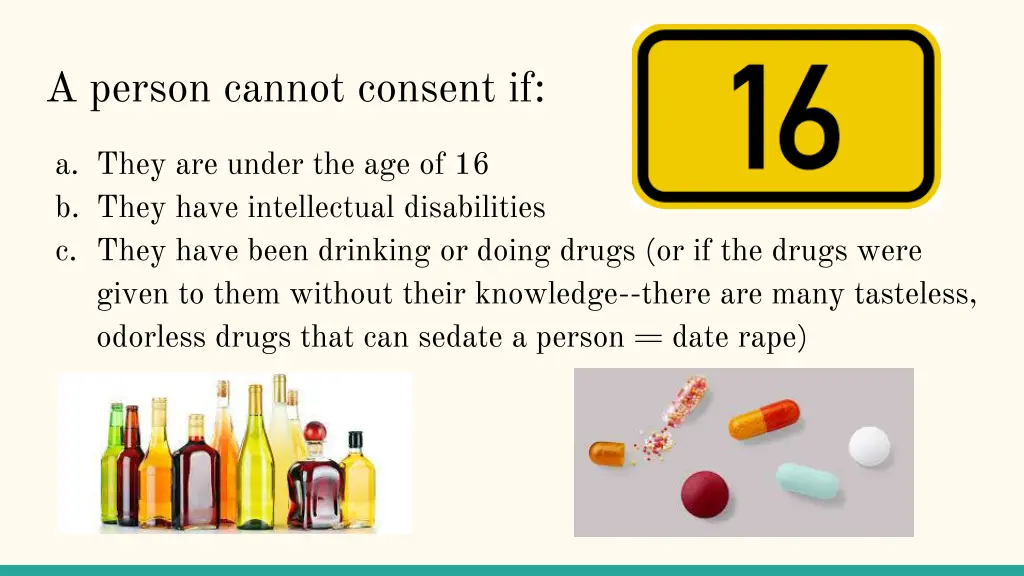 A person cannot consent if:

16

a. They are under the age of 16
b. They have intellectual disabilities
c. They have been drinking or doing drugs (or if the drugs were given to them without their knowledge--there are many tasteless, odorless drugs that can sedate a person = date rape)